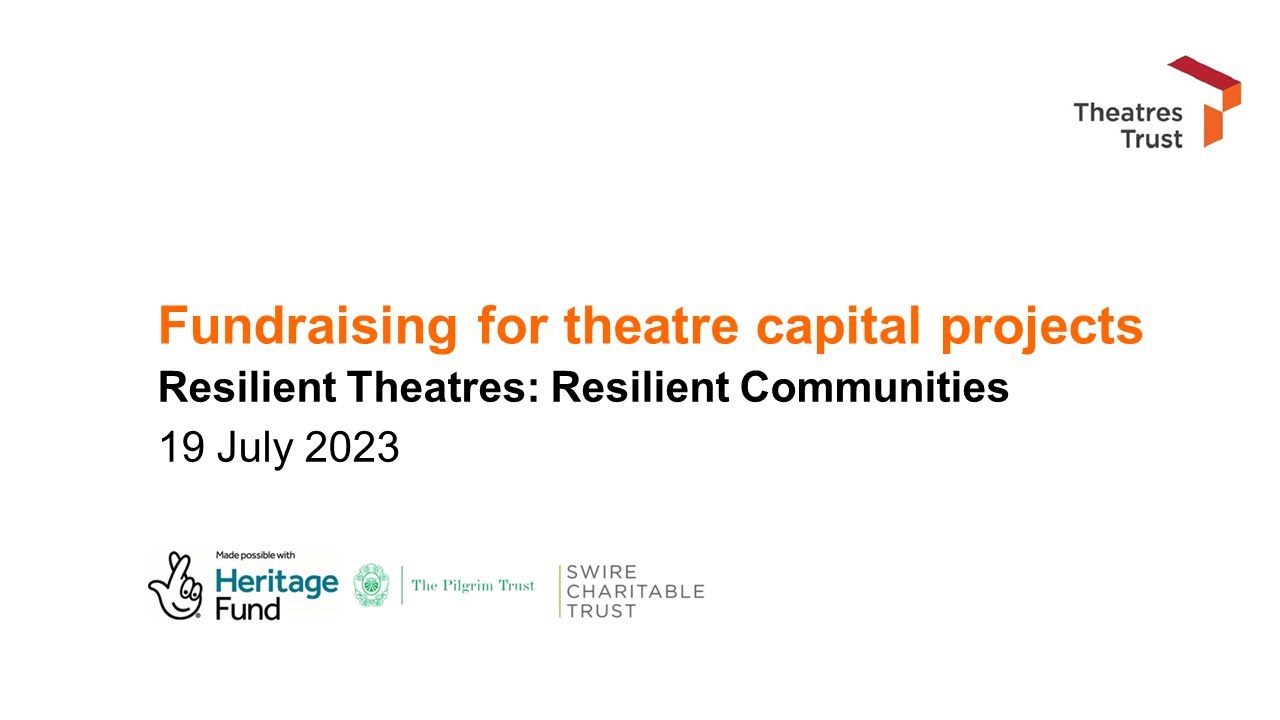 Theatres Trust

Fundraising for theatre capital projects

Resilient Theatres: Resilient Communities

19 July 2023

Made possible with Heritage Fund

The Pilgrim Trust

SWIRE CHARITABLE TRUST